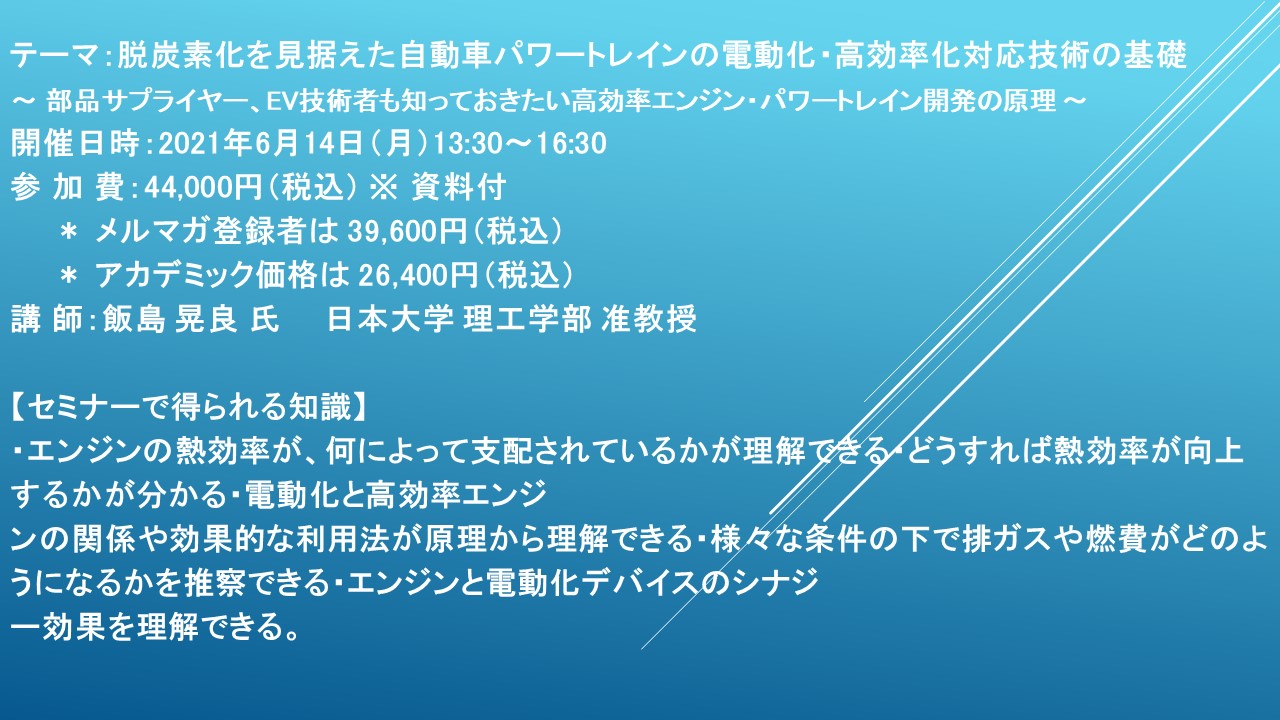 テーマ:脱炭素化を見据えた自動車パワートレインの電動化・高効率化対応技術の基礎
～ 部品サプライヤー、EV技術者も知っておきたい高効率エンジン・パワートレイン開発の原理 ～
開催日時:2021年6月14日(月)13:30～16:30
参 加 費:44,000円(税込) ※ 資料付
＊ メルマガ登録者は 39,600円(税込)
＊ アカデミック価格は 26,400円(税込)
講 師:飯島 晃良 氏　日本大学 理工学部 准教授

【セミナーで得られる知識】
・エンジンの熱効率が、何によって支配されているかが理解できる・どうすれば熱効率が向上するかが分かる・電動化と高効率エンジンの関係や効果的な利用法が原理から理解できる・様々な条件の下で排ガスや燃費がどのようになるかを推察できる・エンジンと電動化デバイスのシナジー効果を理解できる。